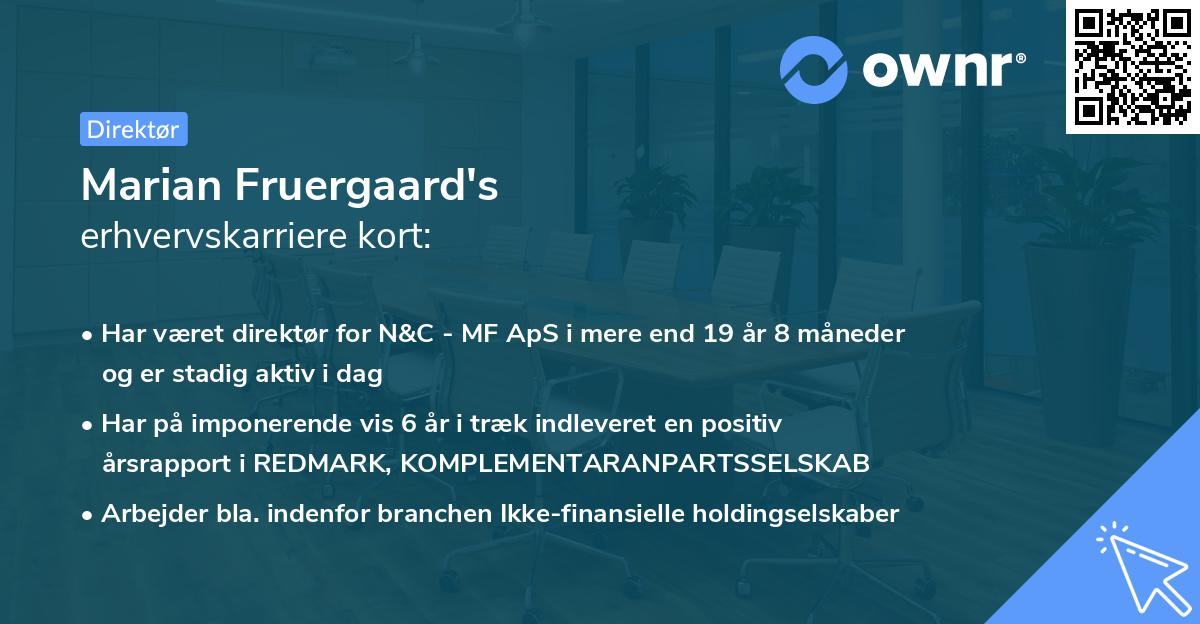 ownr®

Direktør

Marian Fruergaard's
erhvervskarriere kort:

• Har været direktør for N&C - MF ApS i mere end 19 år 8 måneder og er stadig aktiv i dag

• Har på imponerende vis 6 år i træk indleveret en positiv årsrapport i REDMARK, KOMPLEMENTARANPARTSSELSKAB

• Arbejder bla. indenfor branchen Ikke-finansielle holdingselskaber